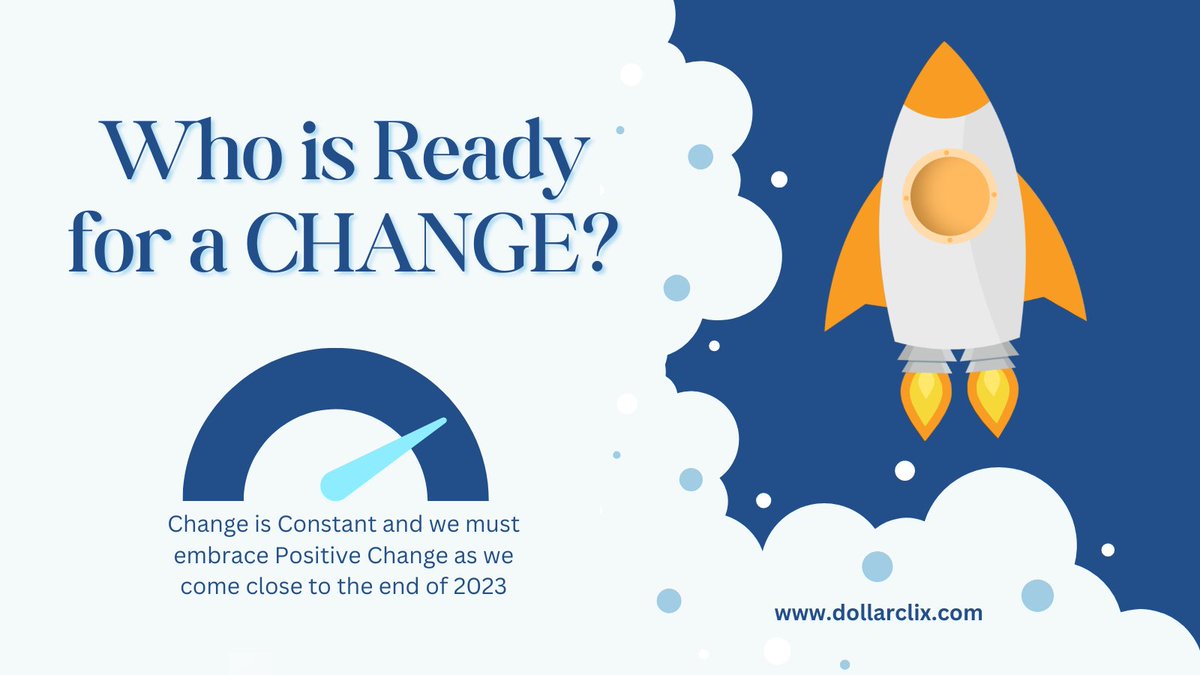 Who is Ready for a CHANGE?

Change is Constant and we must embrace Positive Change as we come close to the end of 2023

www.dollarclix.com